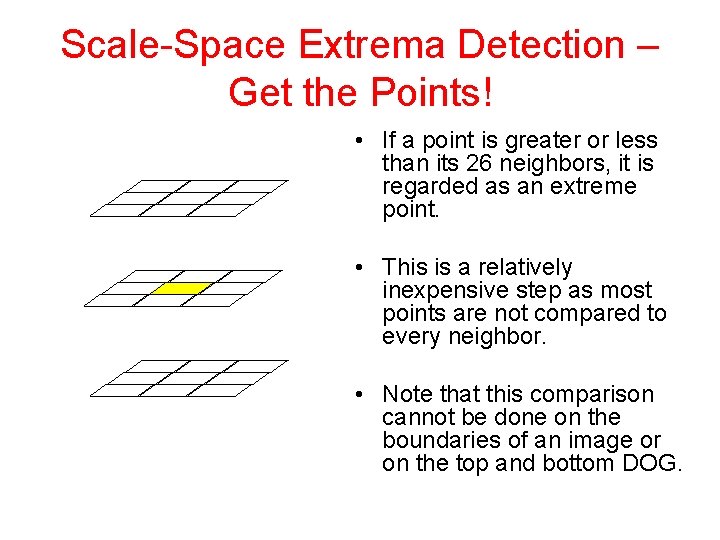 Scale-Space Extrema Detection – Get the Points!

• If a point is greater or less than its 26 neighbors, it is regarded as an extreme point.

• This is a relatively inexpensive step as most points are not compared to every neighbor.

• Note that this comparison cannot be done on the boundaries of an image or on the top and bottom DOG.